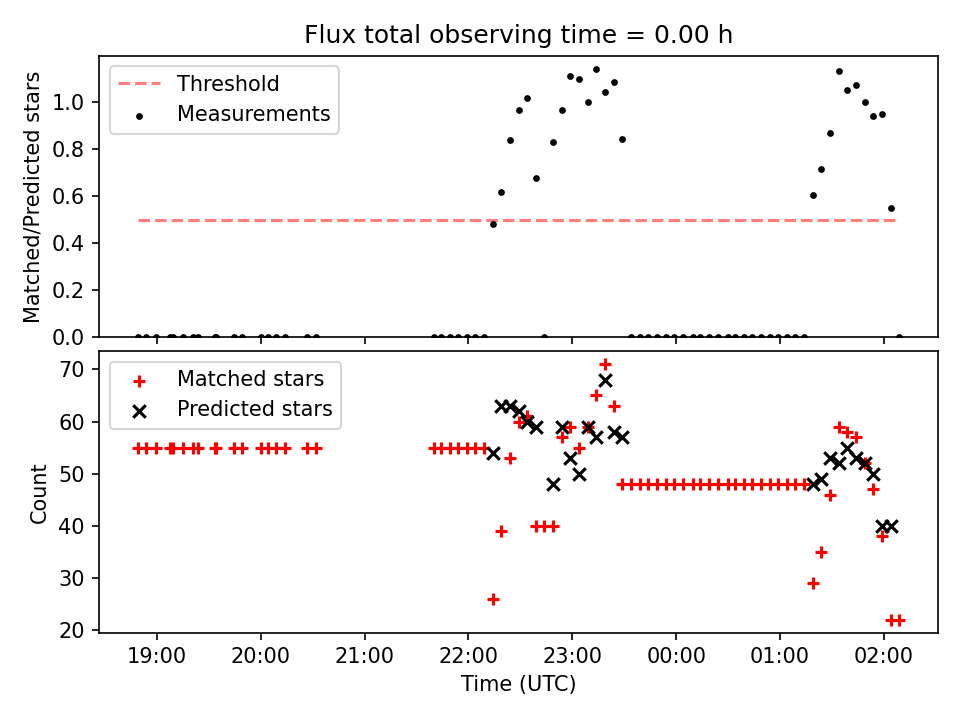 Flux total observing time = 0.00 h

Threshold
Measurements

Matched/Predicted stars

1.0
0.8
0.6
0.4
0.2
0.0

Matched stars
Predicted stars

Count

70
60
50
40
30
20

19:00
20:00
21:00
22:00
23:00
00:00
01:00
02:00

Time (UTC)